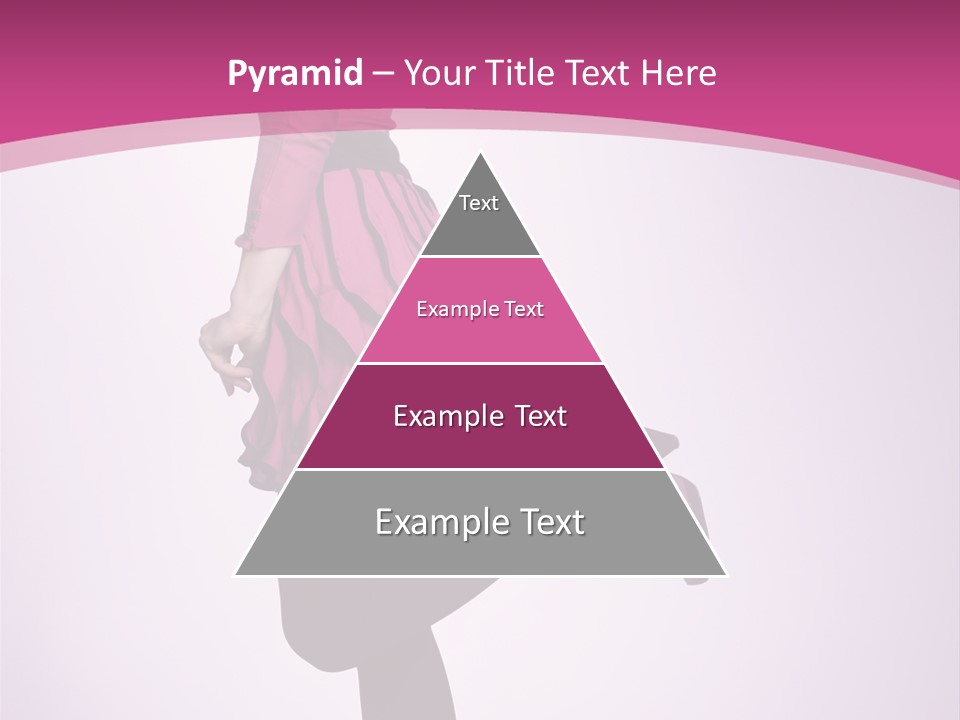 Pyramid – Your Title Text Here

Text

Example Text

Example Text

Example Text